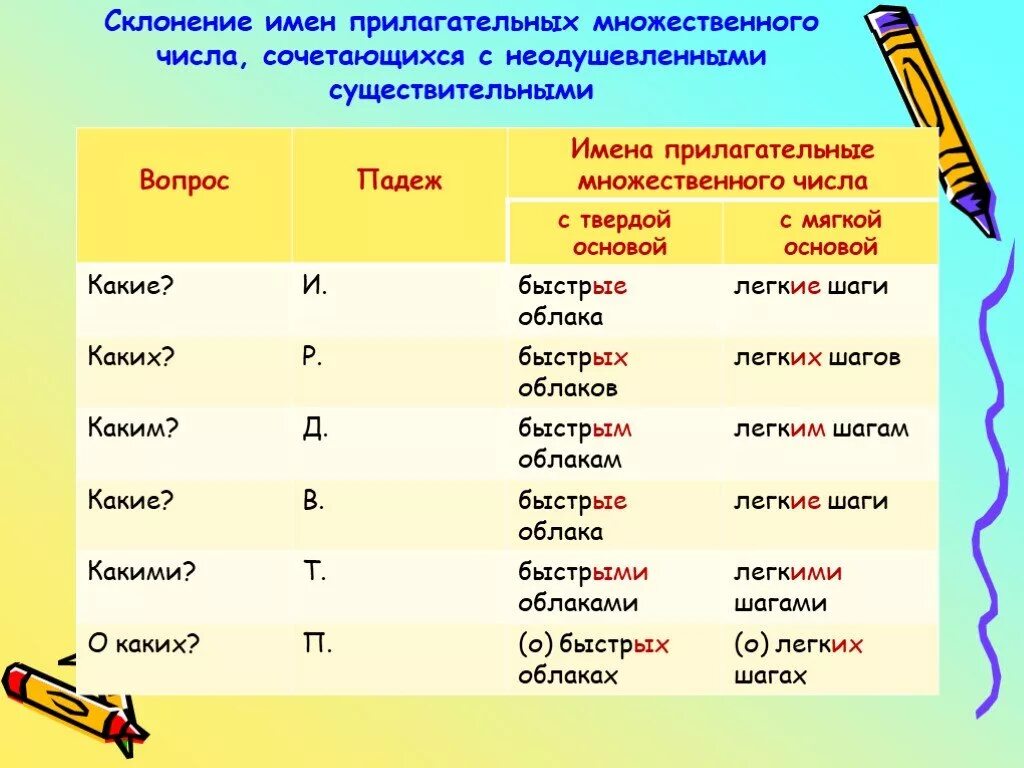 Склонение имен прилагательных множественного числа, сочетающихся с неодушевленными существительными

| Вопрос | Падеж | Имена прилагательные множественного числа: с твердой основой | Имена прилагательные множественного числа: с мягкой основой |
|---|---|---|---|
| Какие? | И. | быстрые облака | легкие шаги |
| Каких? | Р. | быстрых облаков | легких шагов |
| Каким? | Д. | быстрым облакам | легким шагам |
| Какие? | В. | быстрые облака | легкие шаги |
| Какими? | Т. | быстрыми облаками | легкими шагами |
| О каких? | П. | (о) быстрых облаках | (о) легких шагах |